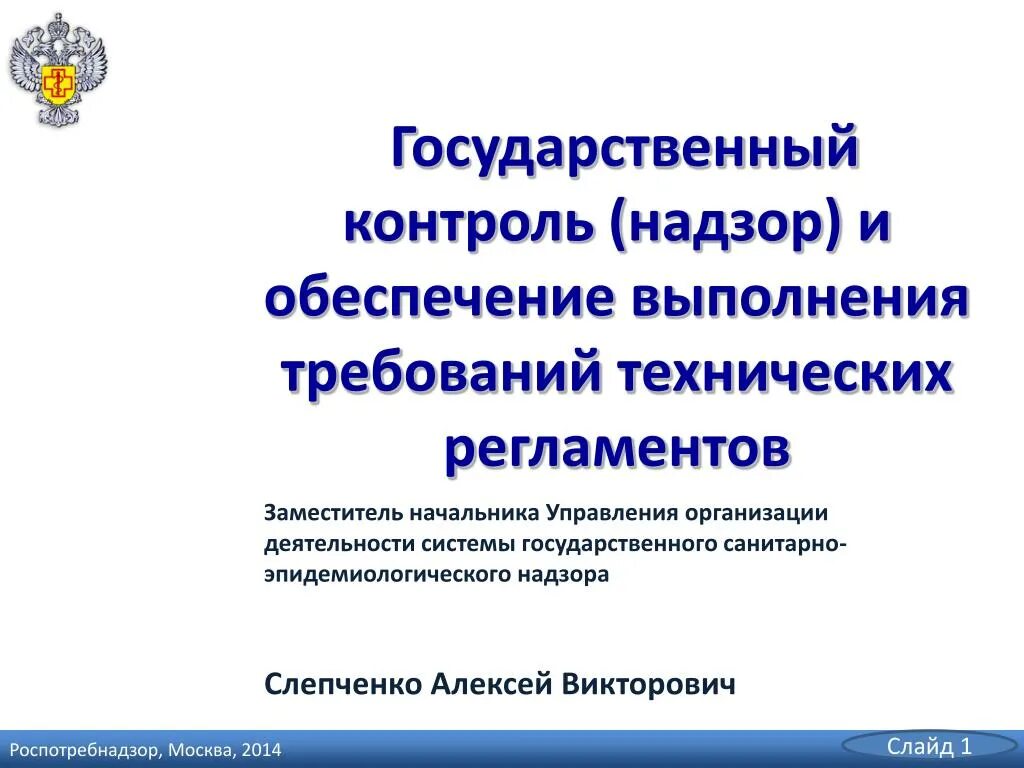 Государственный контроль (надзор) и обеспечение выполнения требований технических регламентов

Заместитель начальника Управления организации деятельности системы государственного санитарно-эпидемиологического надзора

Слепченко Алексей Викторович

Роспотребнадзор, Москва, 2014

Слайд 1